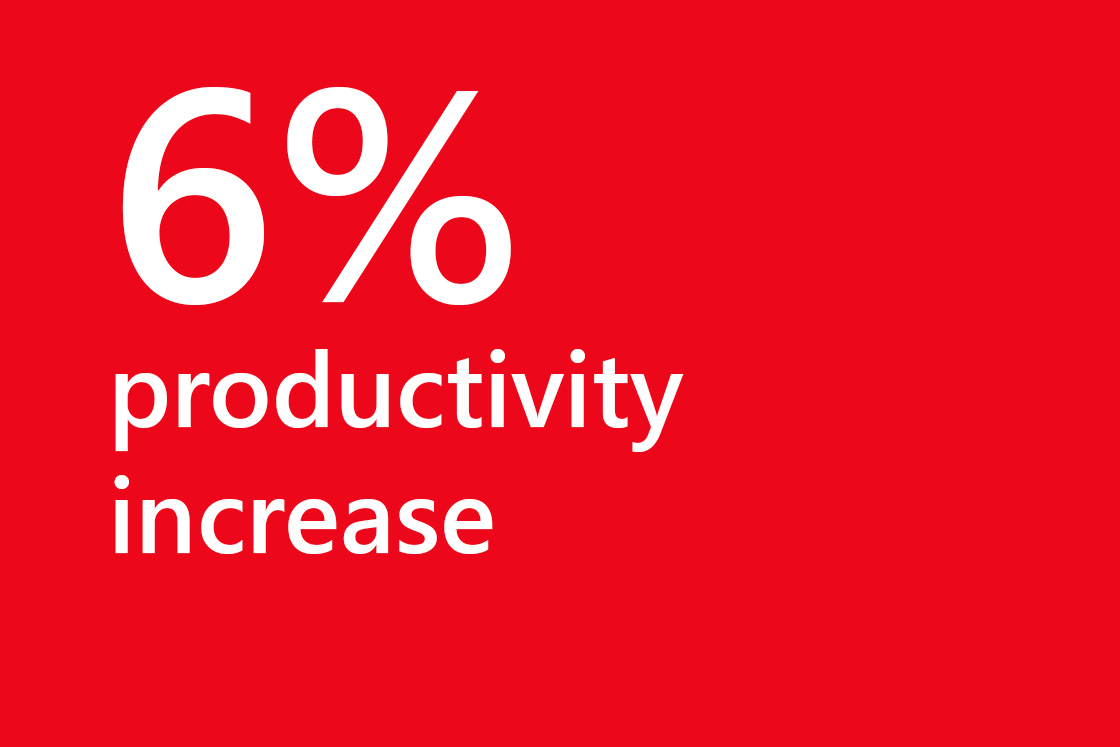 6%
productivity increase